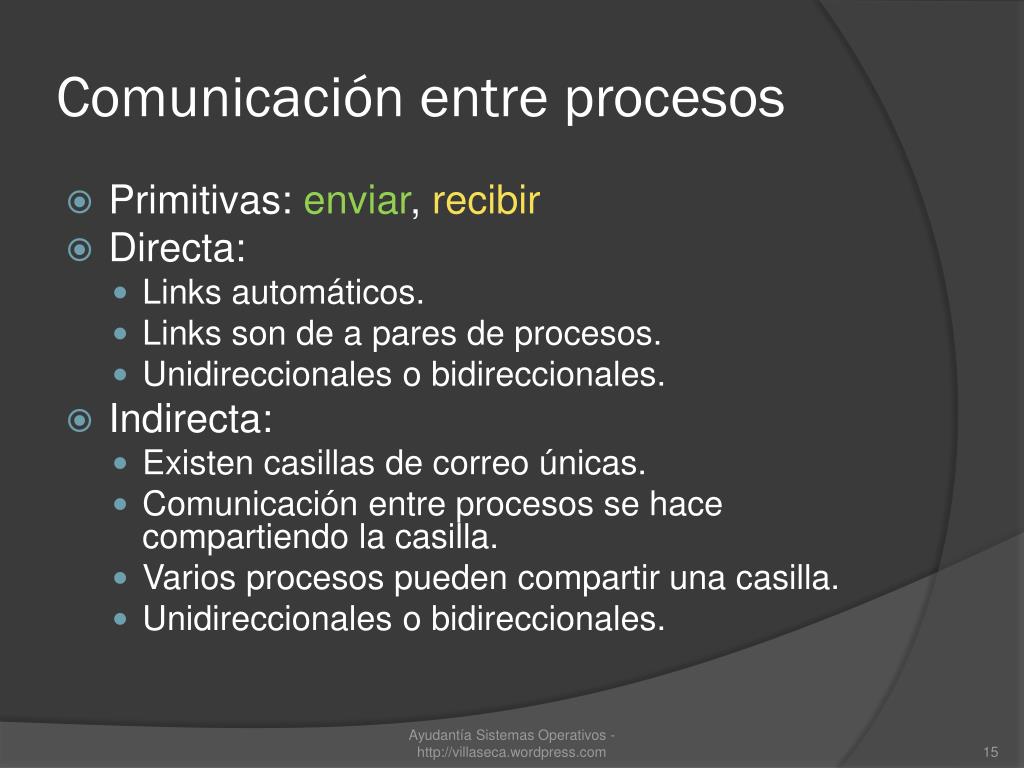 Comunicación entre procesos

Primitivas: enviar, recibir

Directa:

Links automáticos.

Links son de a pares de procesos.

Unidireccionales o bidireccionales.

Indirecta:

Existen casillas de correo únicas.

Comunicación entre procesos se hace compartiendo la casilla.

Varios procesos pueden compartir una casilla.

Unidireccionales o bidireccionales.

Ayudantía Sistemas Operativos - http://villaseca.wordpress.com

15